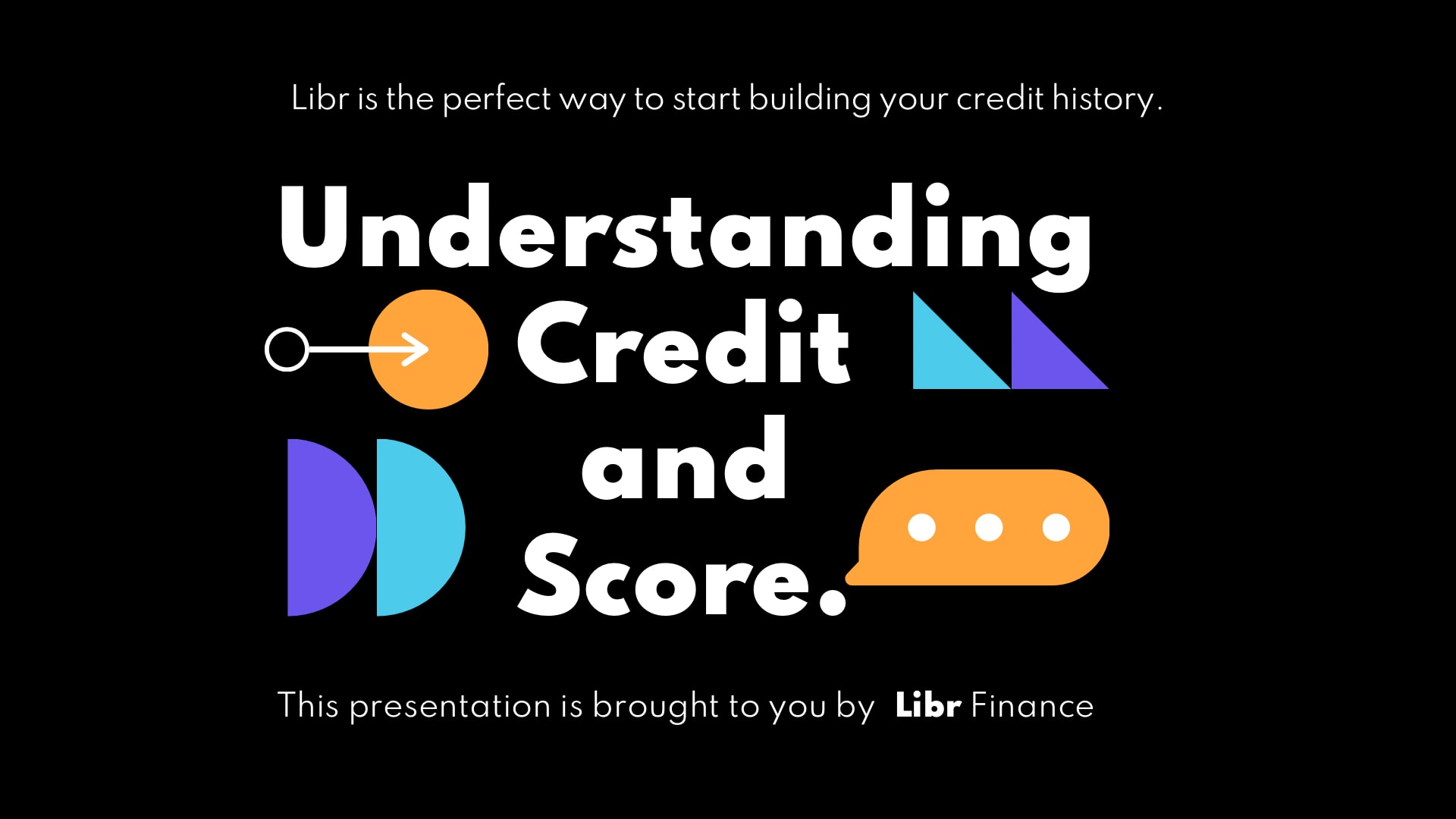 Libr is the perfect way to start building your credit history.

Understanding Credit and Score.

This presentation is brought to you by Libr Finance